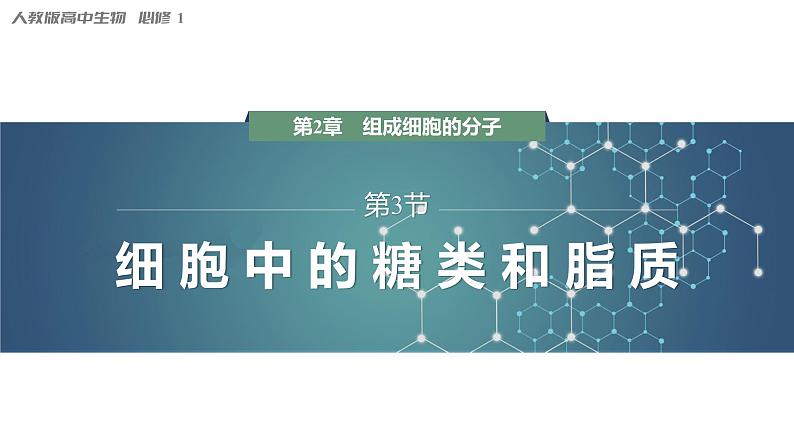 人教版高中生物 必修 1

第2章 组成细胞的分子

第3节

细胞中的糖类和脂质